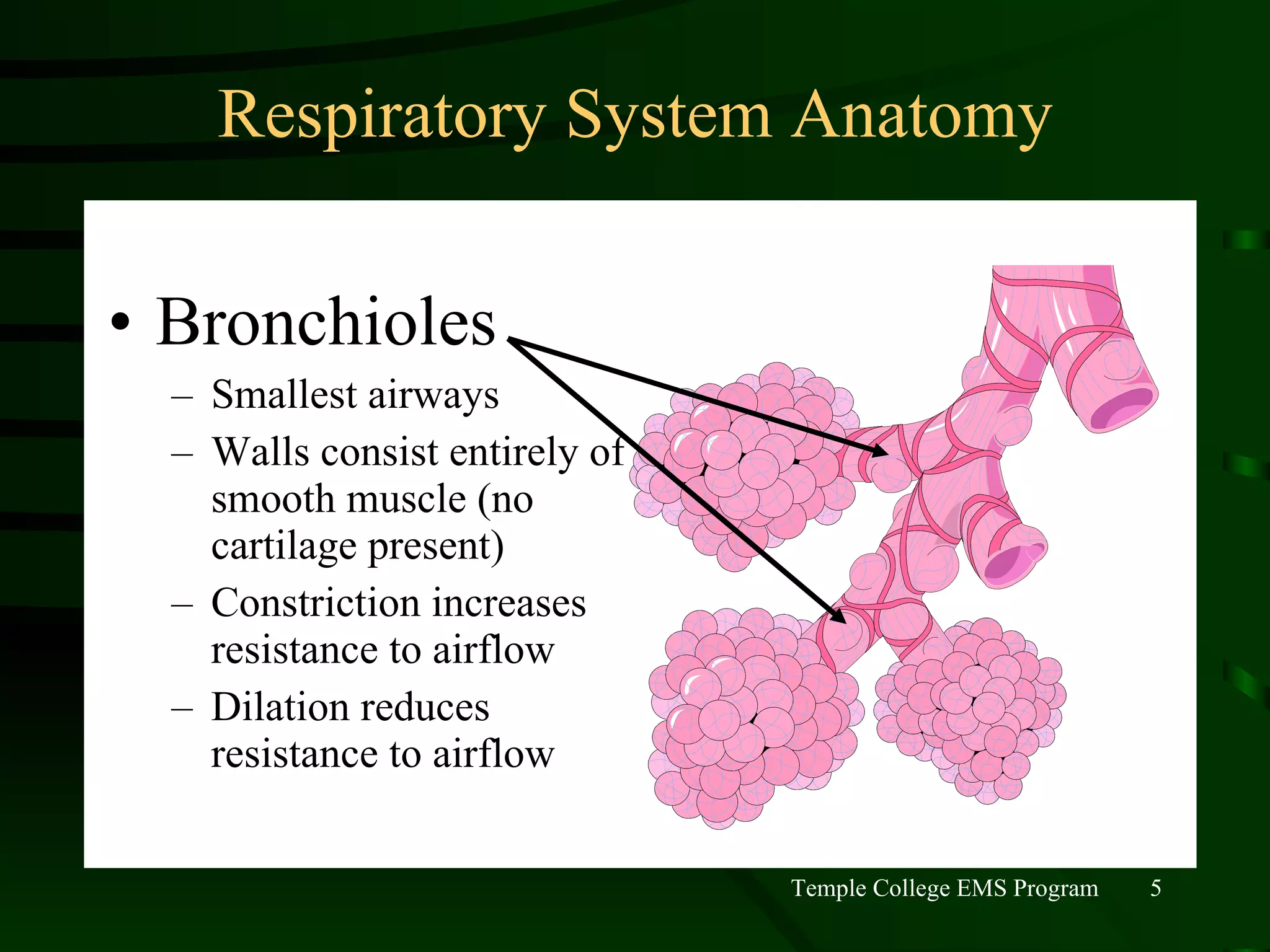 Respiratory System Anatomy

• Bronchioles
– Smallest airways
– Walls consist entirely of smooth muscle (no cartilage present)
– Constriction increases resistance to airflow
– Dilation reduces resistance to airflow

Temple College EMS Program 5